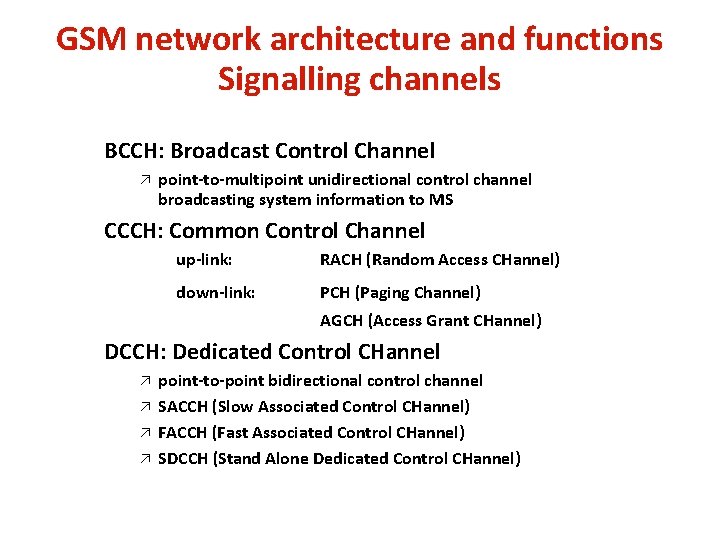 GSM network architecture and functions
Signalling channels

BCCH: Broadcast Control Channel

↗ point-to-multipoint unidirectional control channel broadcasting system information to MS

CCCH: Common Control Channel

up-link: RACH (Random Access CHannel)

down-link: PCH (Paging Channel)

AGCH (Access Grant CHannel)

DCCH: Dedicated Control CHannel

↗ point-to-point bidirectional control channel

↗ SACCH (Slow Associated Control CHannel)

↗ FACCH (Fast Associated Control CHannel)

↗ SDCCH (Stand Alone Dedicated Control CHannel)